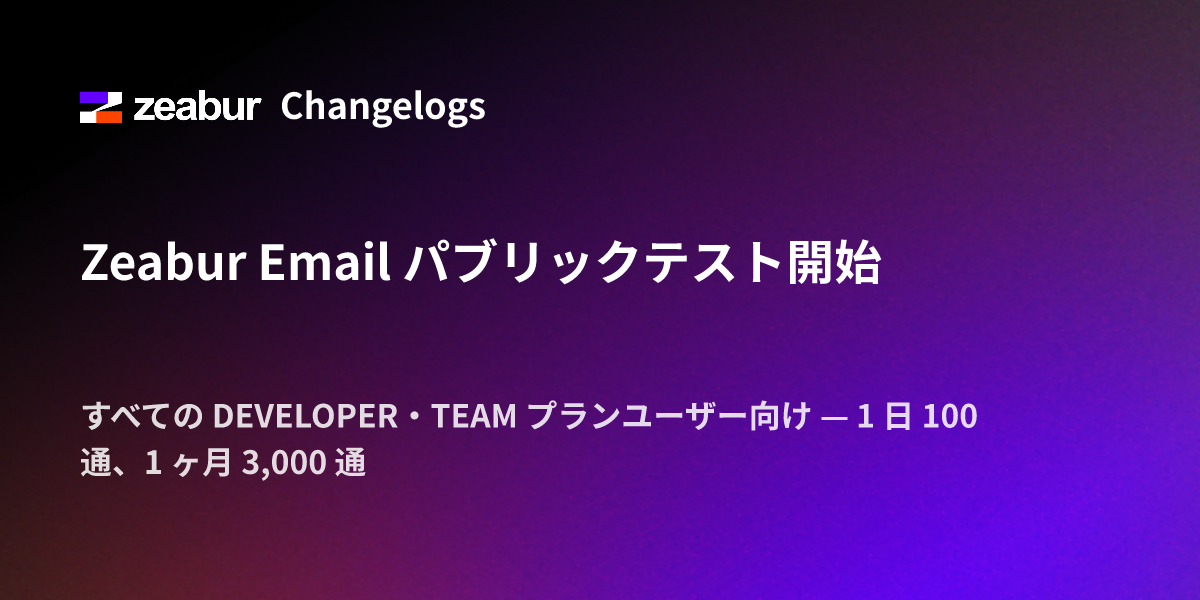 zeabur Changelogs

Zeabur Email パブリックテスト開始

すべての DEVELOPER・TEAM プランユーザー向け — 1 日 100 通、1 ヶ月 3,000 通